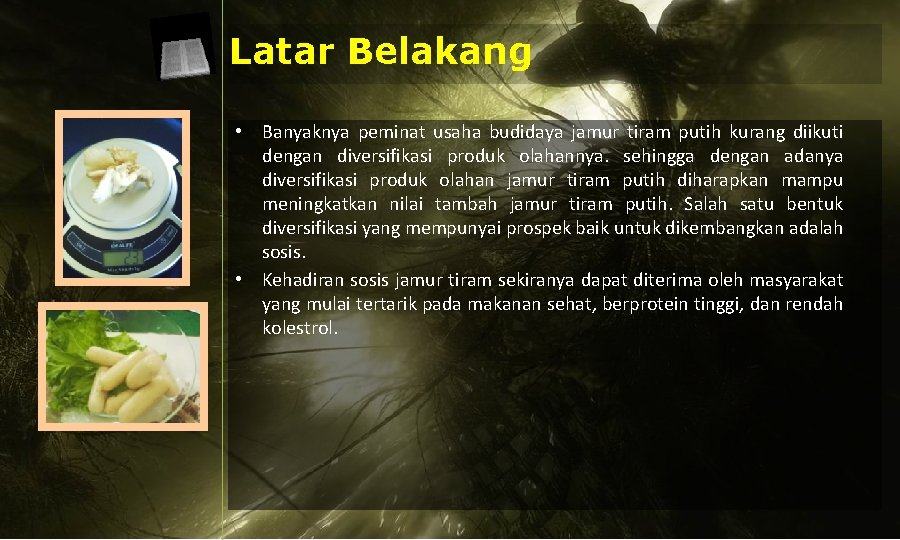 Latar Belakang

• Banyaknya peminat usaha budidaya jamur tiram putih kurang diikuti dengan diversifikasi produk olahannya. sehingga dengan adanya diversifikasi produk olahan jamur tiram putih diharapkan mampu meningkatkan nilai tambah jamur tiram putih. Salah satu bentuk diversifikasi yang mempunyai prospek baik untuk dikembangkan adalah sosis.

• Kehadiran sosis jamur tiram sekiranya dapat diterima oleh masyarakat yang mulai tertarik pada makanan sehat, berprotein tinggi, dan rendah kolestrol.